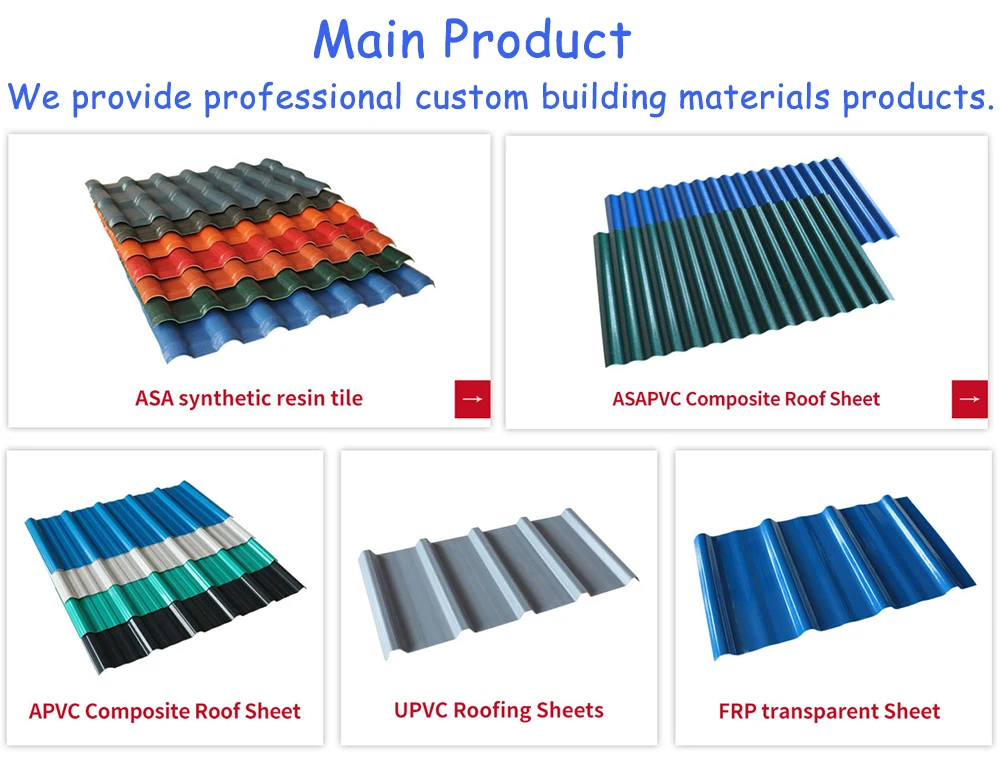 Main Product
We provide professional custom building materials products.

ASA synthetic resin tile →

ASAPVC Composite Roof Sheet →

APVC Composite Roof Sheet

UPVC Roofing Sheets

FRP transparent Sheet